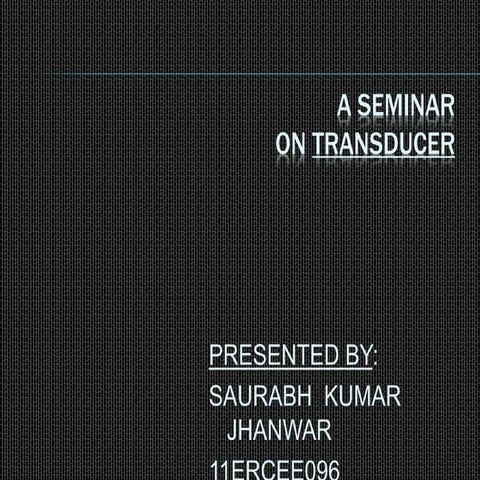 A SEMINAR
ON TRANSDUCER

PRESENTED BY:
SAURABH KUMAR JHANWAR
11ERCEE096